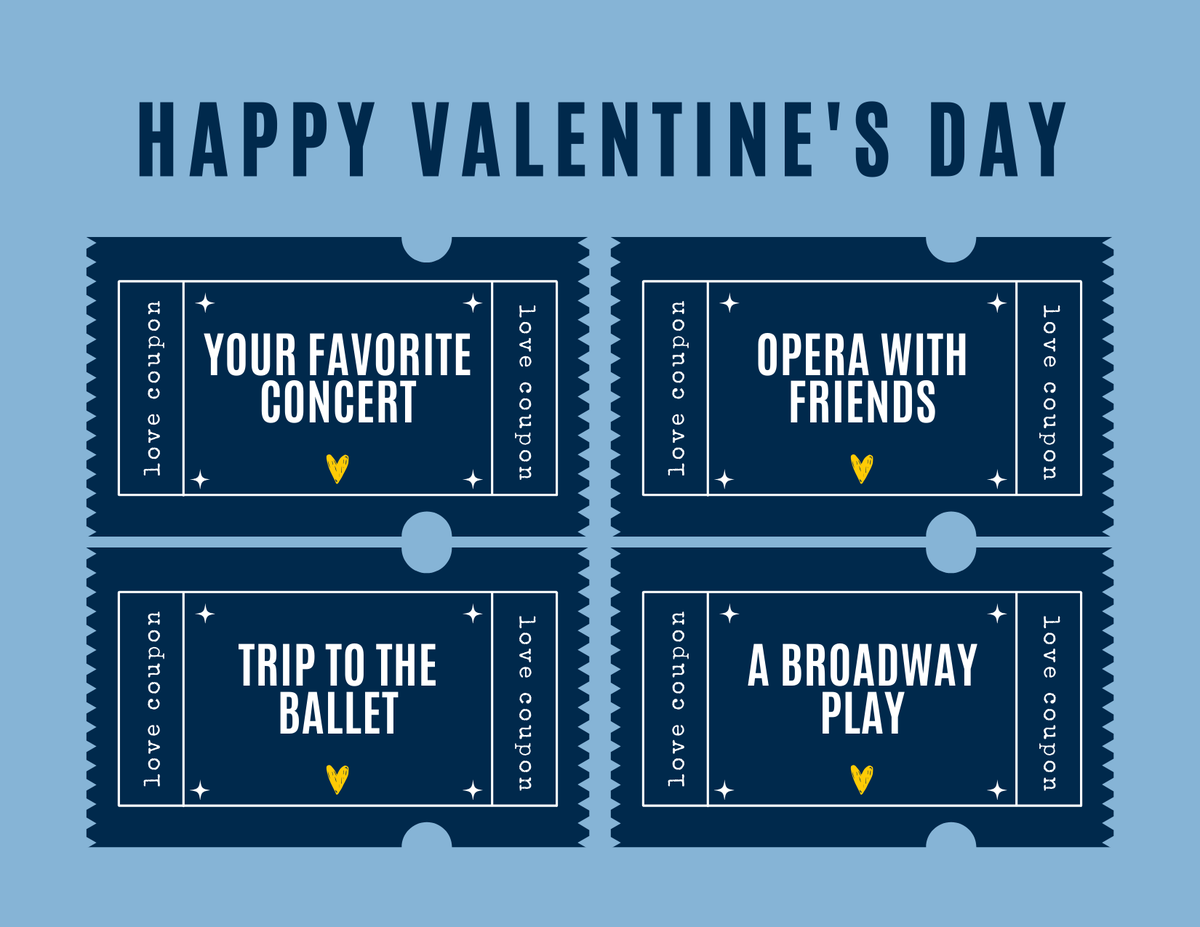 HAPPY VALENTINE'S DAY

love coupon

YOUR FAVORITE CONCERT

love coupon

love coupon

OPERA WITH FRIENDS

love coupon

love coupon

TRIP TO THE BALLET

love coupon

love coupon

A BROADWAY PLAY

love coupon